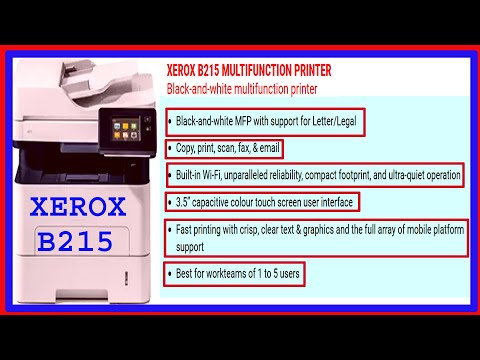 XEROX
B215

XEROX B215 MULTIFUNCTION PRINTER
Black-and-white multifunction printer

• Black-and-white MFP with support for Letter/Legal
• Copy, print, scan, fax, & email
• Built-in Wi-Fi, unparalleled reliability, compact footprint, and ultra-quiet operation
• 3.5" capacitive colour touch screen user interface
• Fast printing with crisp, clear text & graphics and the full array of mobile platform support
• Best for workteams of 1 to 5 users